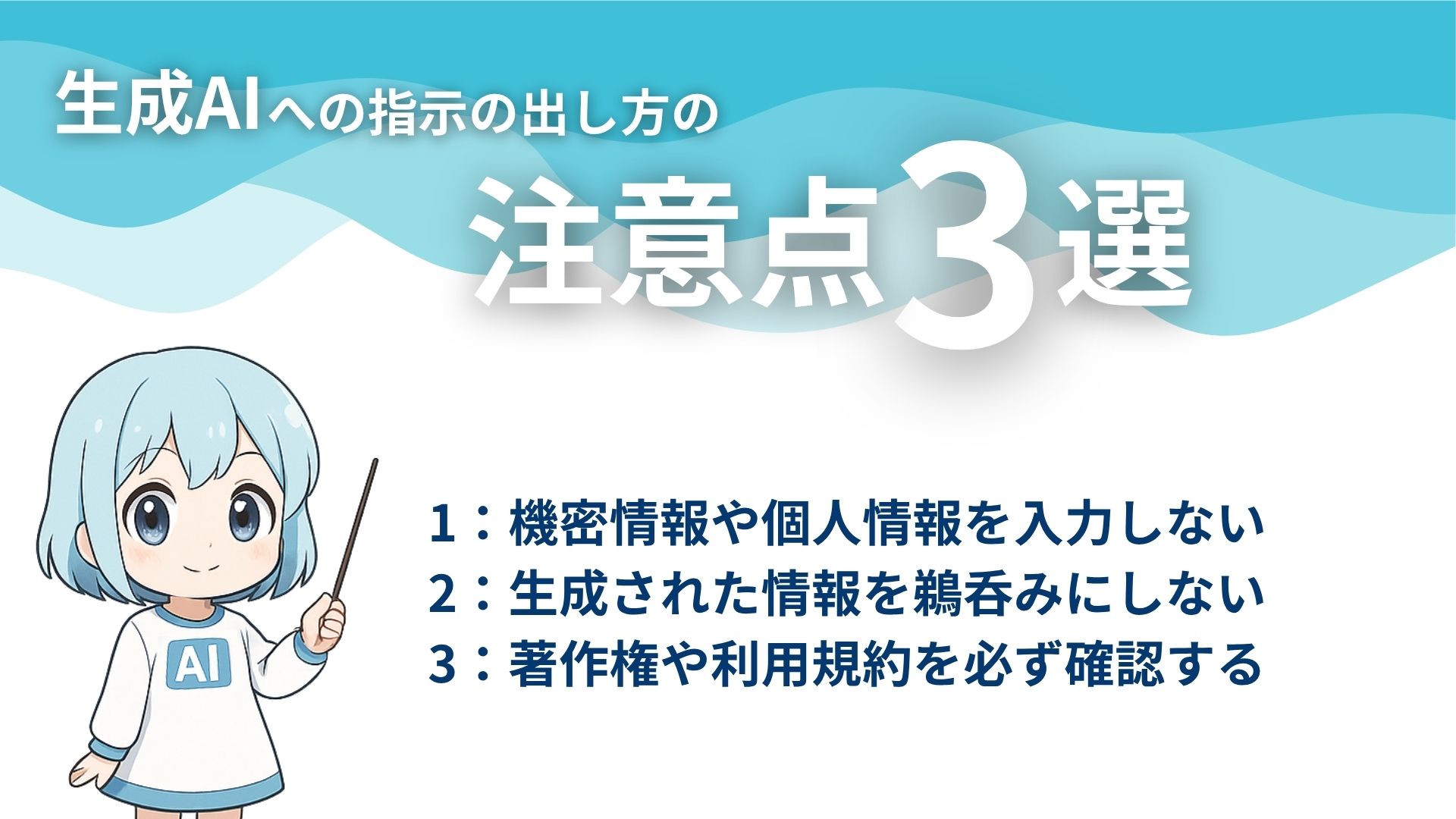 生成AIへの指示の出し方の

注意点3選

AI

1：機密情報や個人情報を入力しない
2：生成された情報を鵜呑みにしない
3：著作権や利用規約を必ず確認する